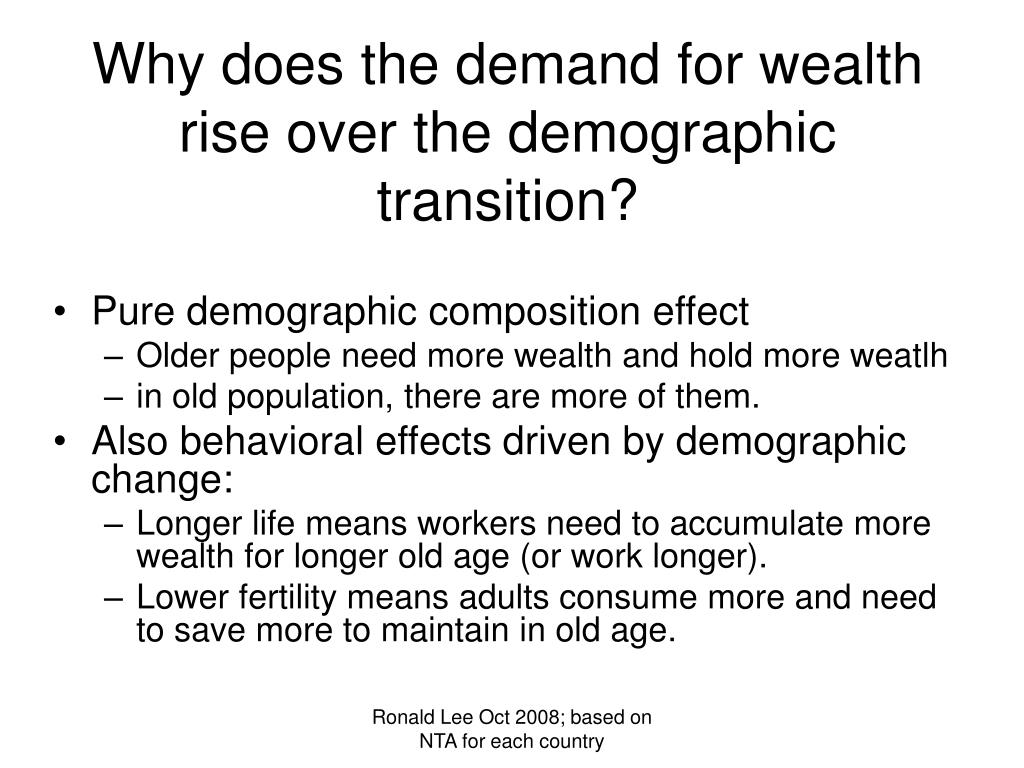 Why does the demand for wealth rise over the demographic transition?

• Pure demographic composition effect
– Older people need more wealth and hold more weatlh
– in old population, there are more of them.
• Also behavioral effects driven by demographic change:
– Longer life means workers need to accumulate more wealth for longer old age (or work longer).
– Lower fertility means adults consume more and need to save more to maintain in old age.

Ronald Lee Oct 2008; based on NTA for each country